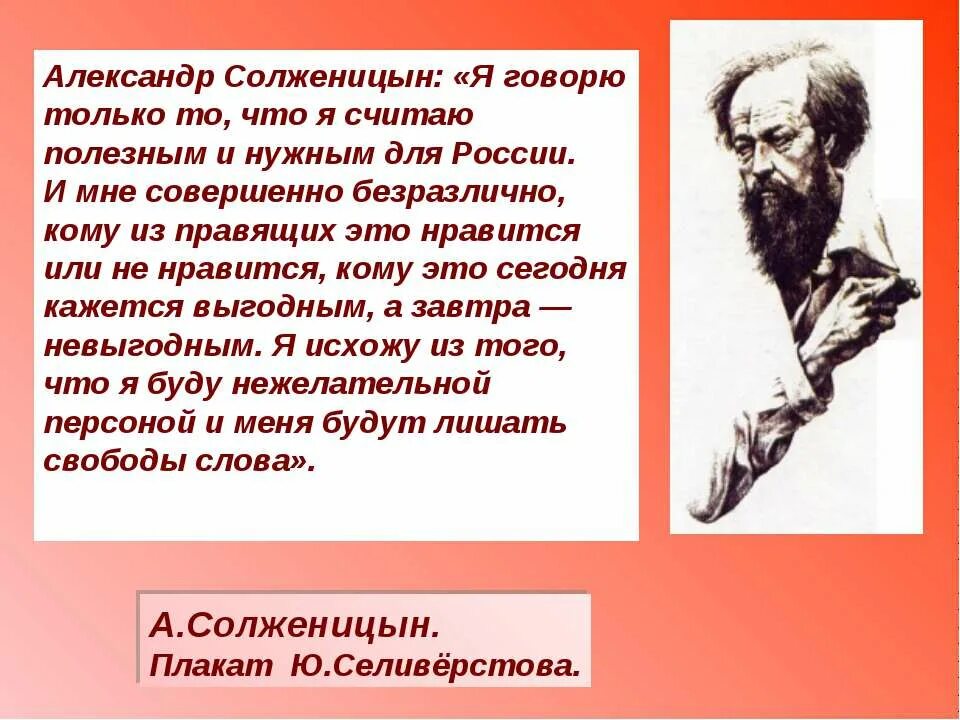 Александр Солженицын: «Я говорю только то, что я считаю полезным и нужным для России. И мне совершенно безразлично, кому из правящих это нравится или не нравится, кому это сегодня кажется выгодным, а завтра — невыгодным. Я исхожу из того, что я буду нежелательной персоной и меня будут лишать свободы слова».

А.Солженицын.
Плакат Ю.Селивёрстова.